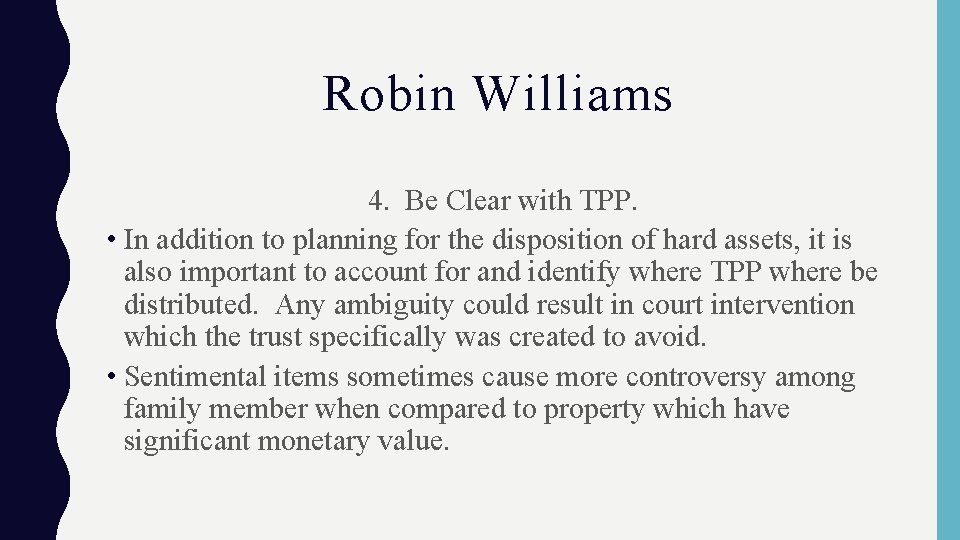 Robin Williams

4. Be Clear with TPP.

• In addition to planning for the disposition of hard assets, it is also important to account for and identify where TPP where be distributed. Any ambiguity could result in court intervention which the trust specifically was created to avoid.

• Sentimental items sometimes cause more controversy among family member when compared to property which have significant monetary value.